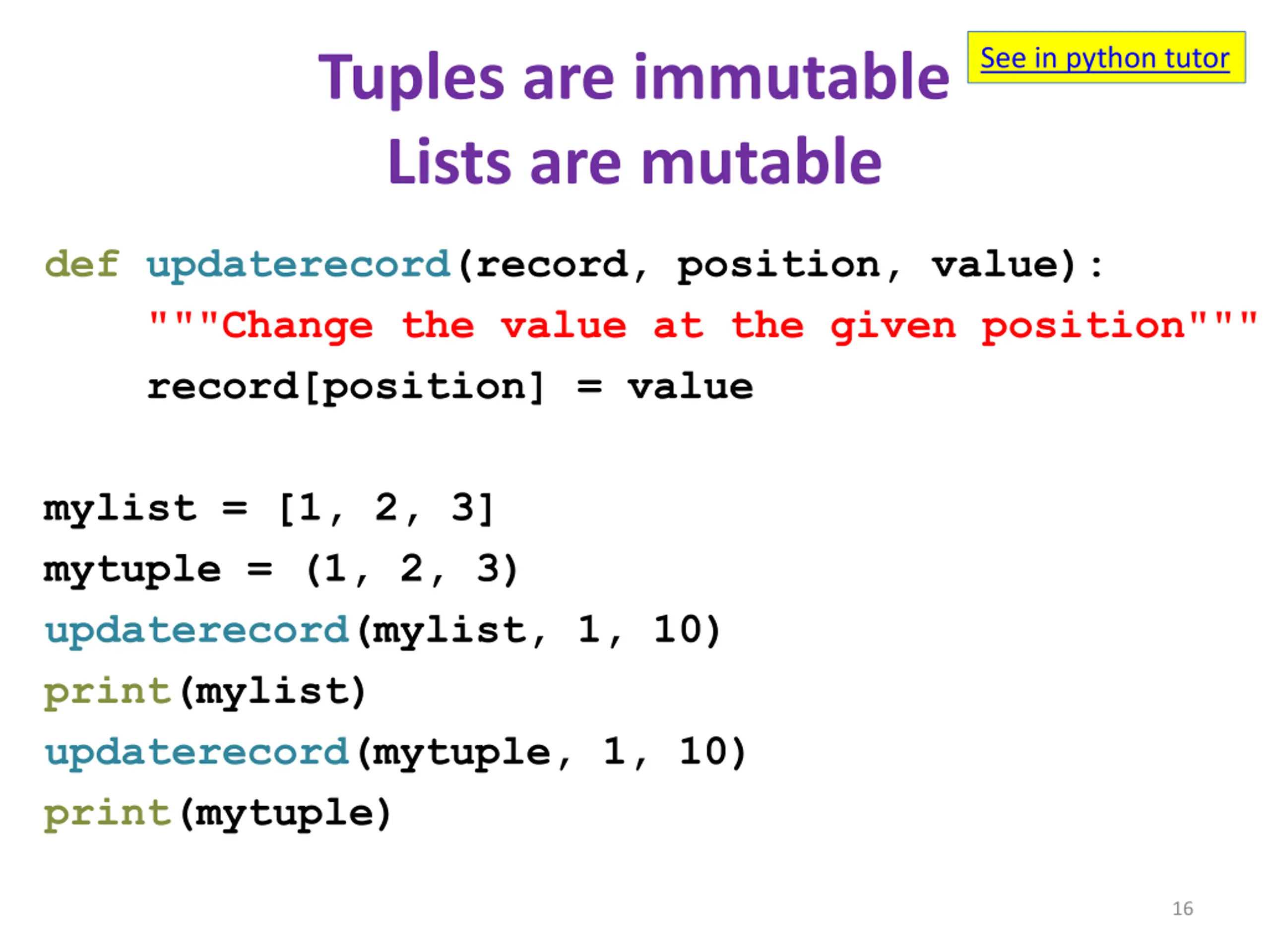 Tuples are immutable
Lists are mutable

See in python tutor

def updaterecord(record, position, value):
    """Change the value at the given position"""
    record[position] = value

mylist = [1, 2, 3]
mytuple = (1, 2, 3)
updaterecord(mylist, 1, 10)
print(mylist)
updaterecord(mytuple, 1, 10)
print(mytuple)

16